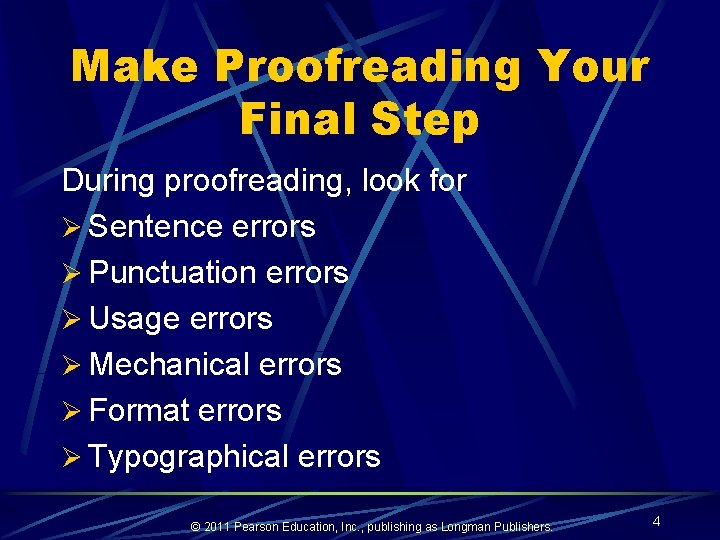 Make Proofreading Your Final Step

During proofreading, look for

➢ Sentence errors
➢ Punctuation errors
➢ Usage errors
➢ Mechanical errors
➢ Format errors
➢ Typographical errors

© 2011 Pearson Education, Inc., publishing as Longman Publishers.

4